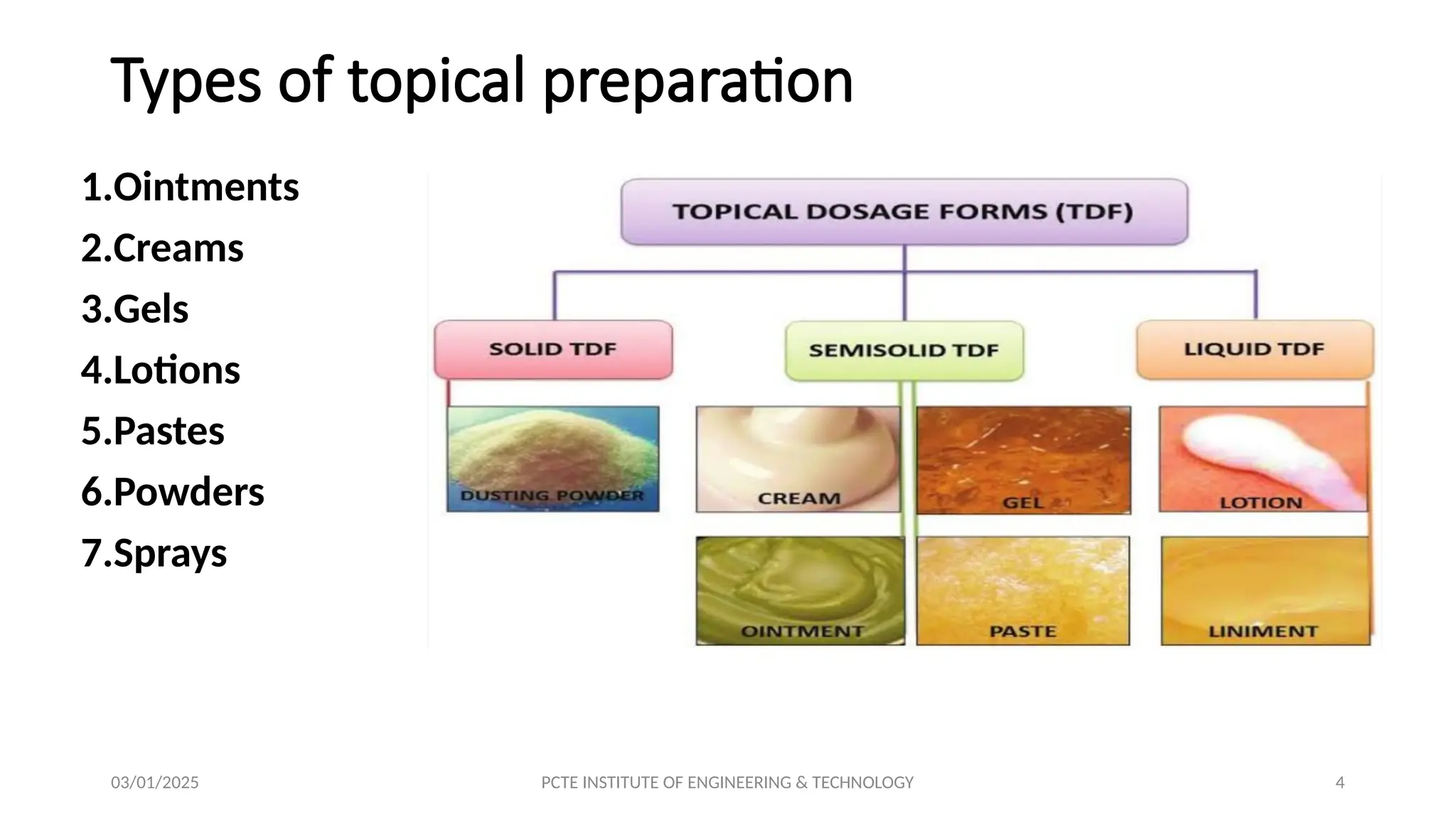 Types of topical preparation

1.Ointments
2.Creams
3.Gels
4.Lotions
5.Pastes
6.Powders
7.Sprays

TOPICAL DOSAGE FORMS (TDF)

SOLID TDF

SEMISOLID TDF

LIQUID TDF

DUSTING POWDER

CREAM

GEL

LOTION

OINTMENT

PASTE

LINIMENT

03/01/2025

PCTE INSTITUTE OF ENGINEERING & TECHNOLOGY

4